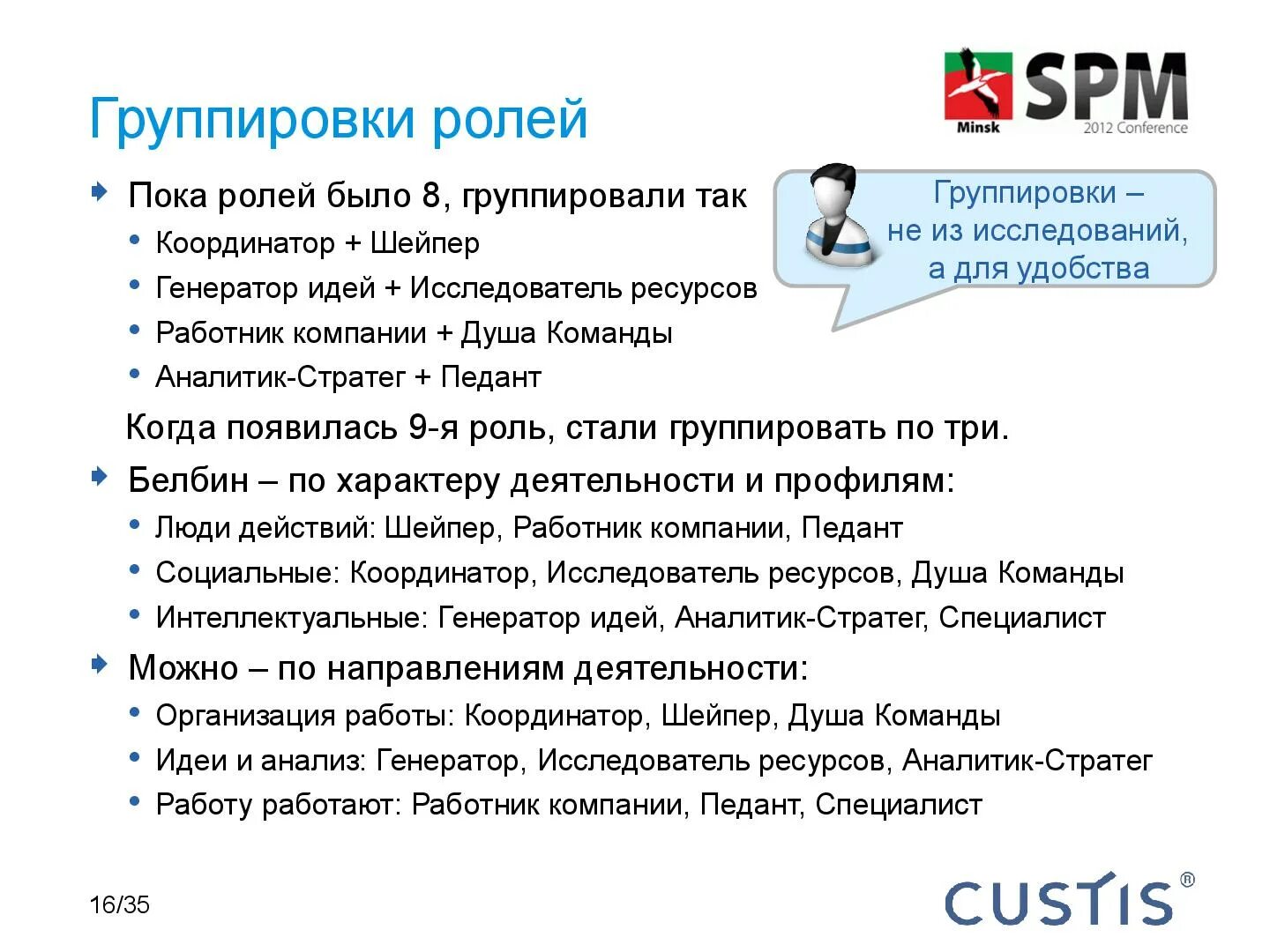 Группировки ролей

Minsk SPM 2012 Conference

Пока ролей было 8, группировали так
• Координатор + Шейпер
• Генератор идей + Исследователь ресурсов
• Работник компании + Душа Команды
• Аналитик-Стратег + Педант

Группировки – не из исследований, а для удобства

Когда появилась 9-я роль, стали группировать по три.

Белбин – по характеру деятельности и профилям:
• Люди действий: Шейпер, Работник компании, Педант
• Социальные: Координатор, Исследователь ресурсов, Душа Команды
• Интеллектуальные: Генератор идей, Аналитик-Стратег, Специалист

Можно – по направлениям деятельности:
• Организация работы: Координатор, Шейпер, Душа Команды
• Идеи и анализ: Генератор, Исследователь ресурсов, Аналитик-Стратег
• Работу работают: Работник компании, Педант, Специалист

16/35

CUSTIS®